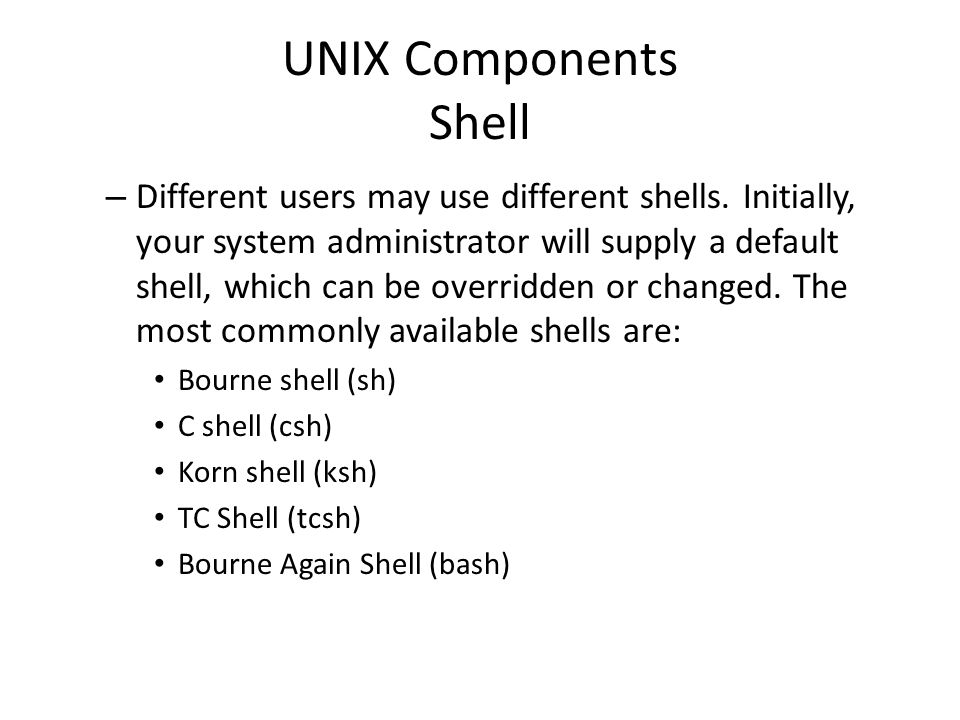 UNIX Components
Shell

– Different users may use different shells. Initially, your system administrator will supply a default shell, which can be overridden or changed. The most commonly available shells are:

• Bourne shell (sh)
• C shell (csh)
• Korn shell (ksh)
• TC Shell (tcsh)
• Bourne Again Shell (bash)